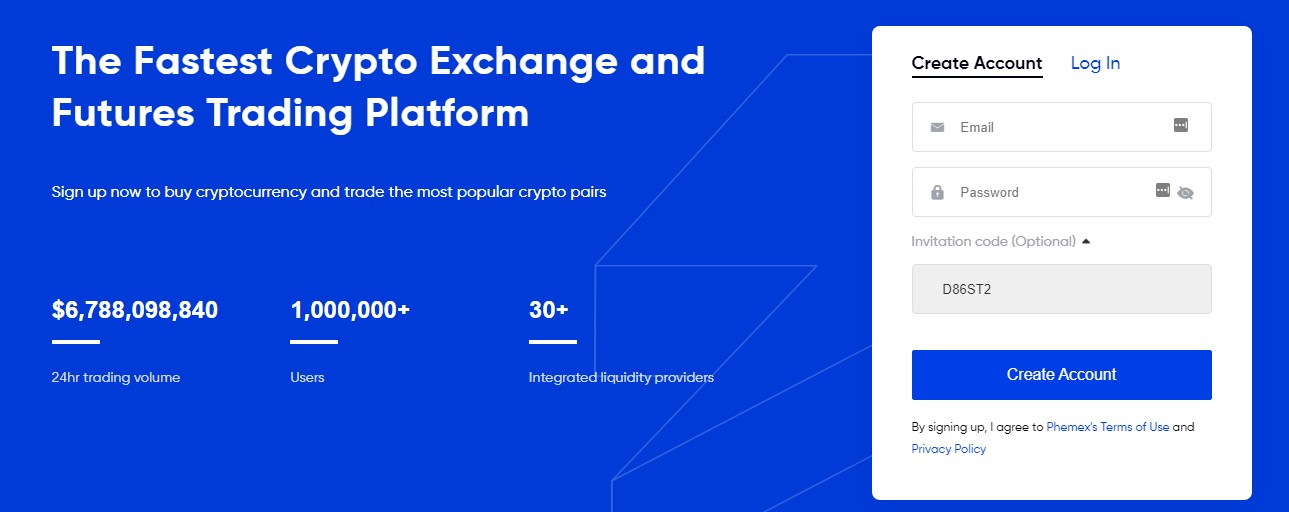 The Fastest Crypto Exchange and Futures Trading Platform

Sign up now to buy cryptocurrency and trade the most popular crypto pairs

$6,788,098,840
24hr trading volume

1,000,000+
Users

30+
Integrated liquidity providers

Create Account Log In

Email

Password

Invitation code (Optional)

D86ST2

Create Account

By signing up, I agree to Phemex's Terms of Use and Privacy Policy